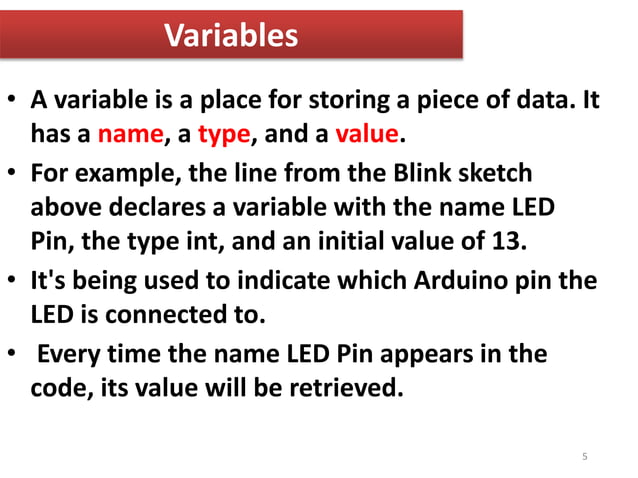 Variables

• A variable is a place for storing a piece of data. It has a name, a type, and a value.

• For example, the line from the Blink sketch above declares a variable with the name LED Pin, the type int, and an initial value of 13.

• It's being used to indicate which Arduino pin the LED is connected to.

• Every time the name LED Pin appears in the code, its value will be retrieved.

5